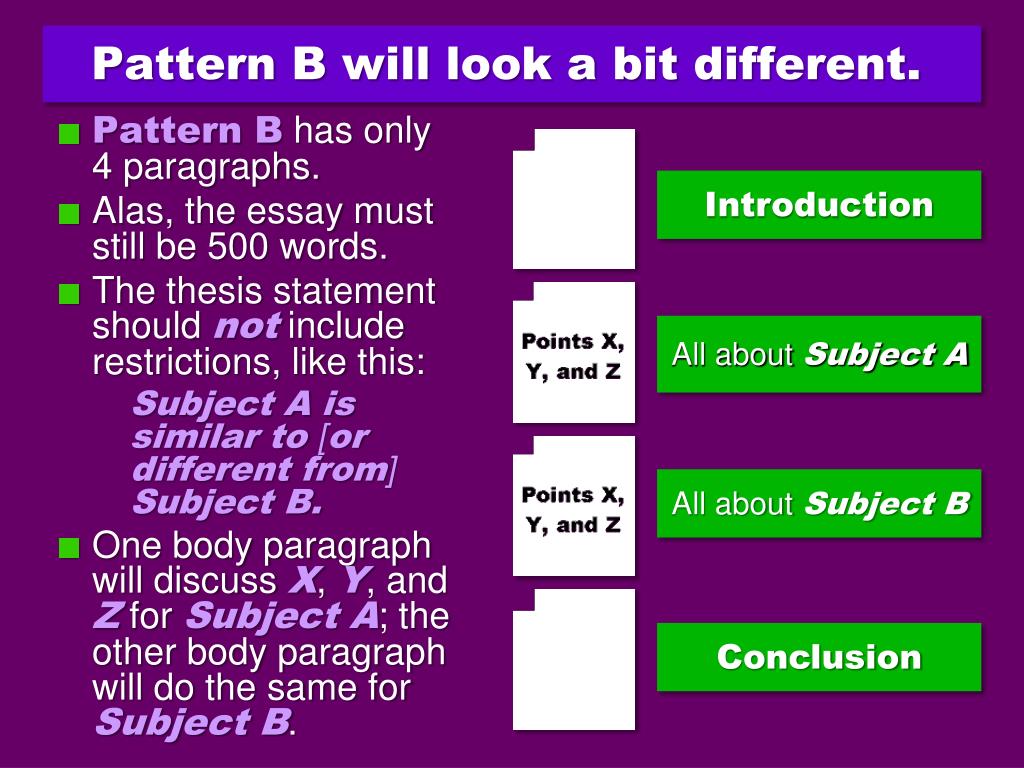 Pattern B will look a bit different.

Pattern B has only 4 paragraphs.

Alas, the essay must still be 500 words.

The thesis statement should not include restrictions, like this:

Subject A is similar to [or different from] Subject B.

One body paragraph will discuss X, Y, and Z for Subject A; the other body paragraph will do the same for Subject B.

Introduction

Points X, Y, and Z

All about Subject A

Points X, Y, and Z

All about Subject B

Conclusion